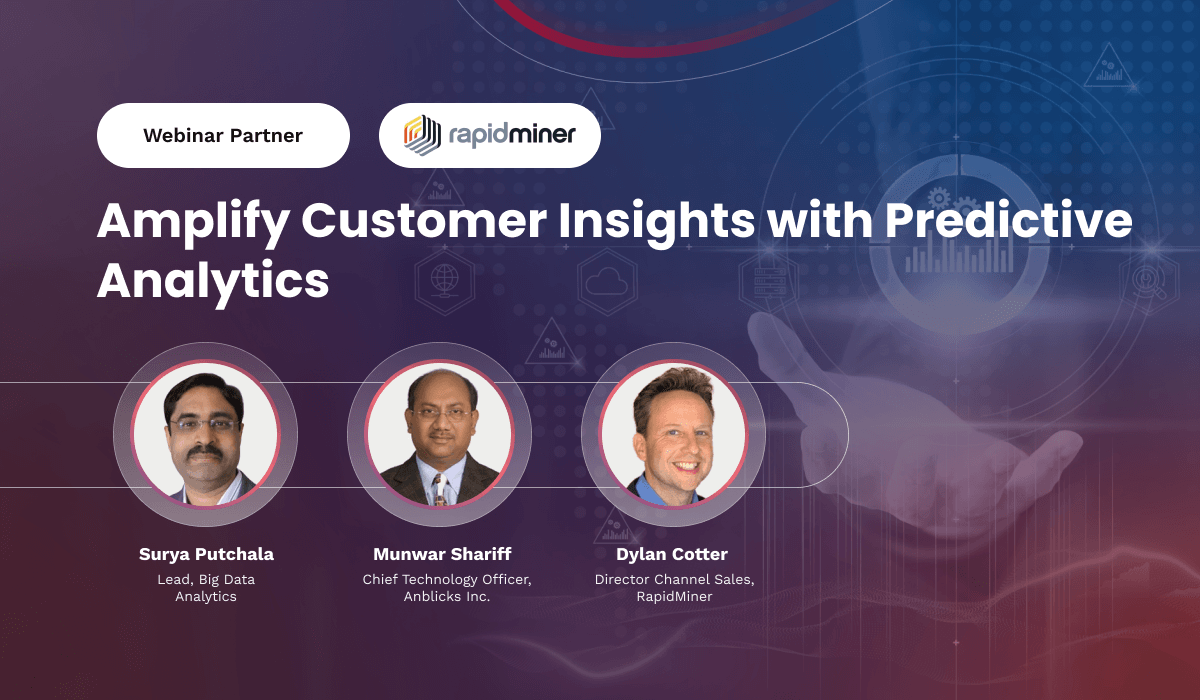 Webinar Partner

rapidminer

Amplify Customer Insights with Predictive Analytics

Surya Putchala
Lead, Big Data Analytics

Munwar Shariff
Chief Technology Officer, Anblicks Inc.

Dylan Cotter
Director Channel Sales, RapidMiner